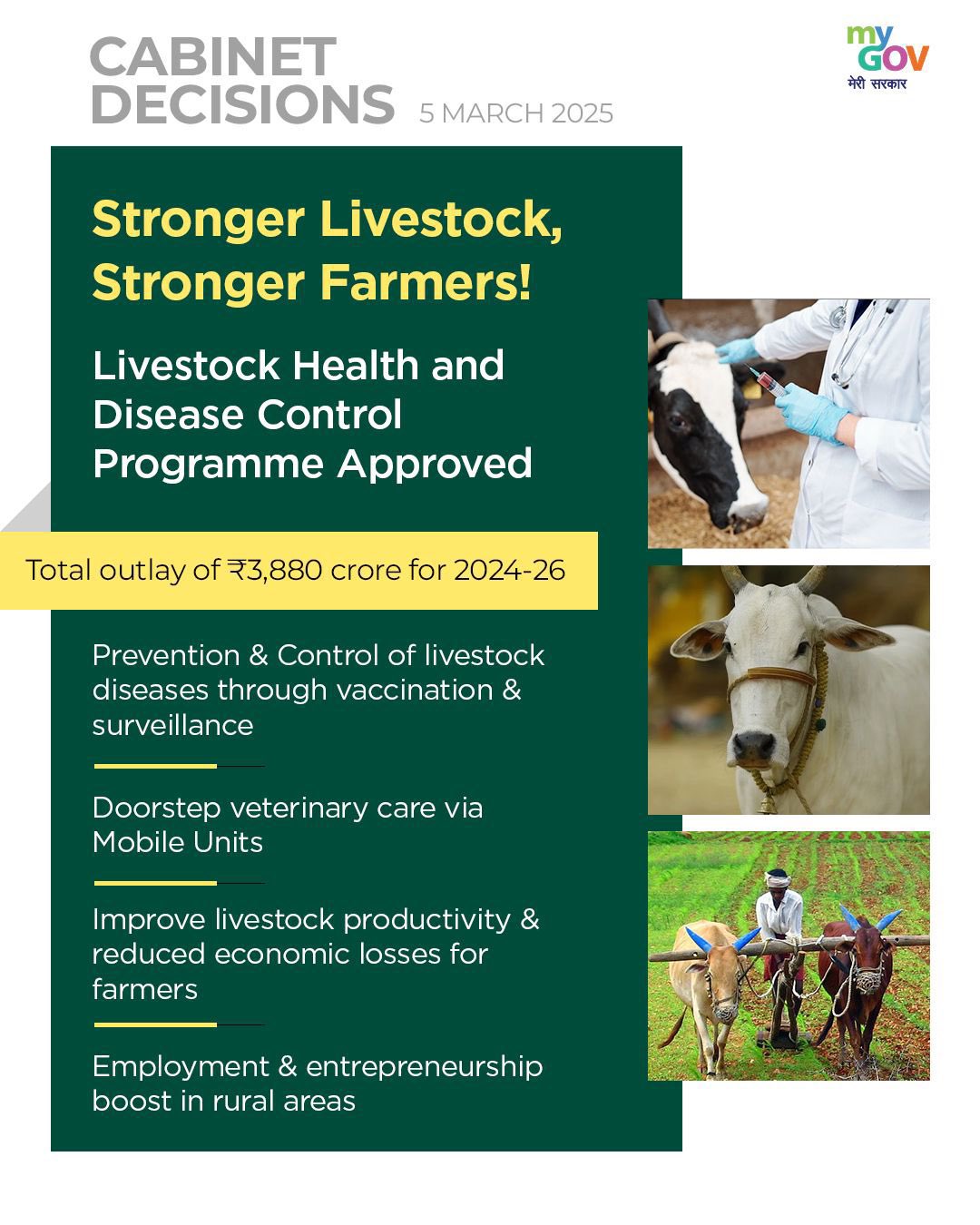 CABINET DECISIONS 5 MARCH 2025

my GOV मेरी सरकार

Stronger Livestock, Stronger Farmers!

Livestock Health and Disease Control Programme Approved

Total outlay of ₹3,880 crore for 2024-26

Prevention & Control of livestock diseases through vaccination & surveillance

Doorstep veterinary care via Mobile Units

Improve livestock productivity & reduced economic losses for farmers

Employment & entrepreneurship boost in rural areas